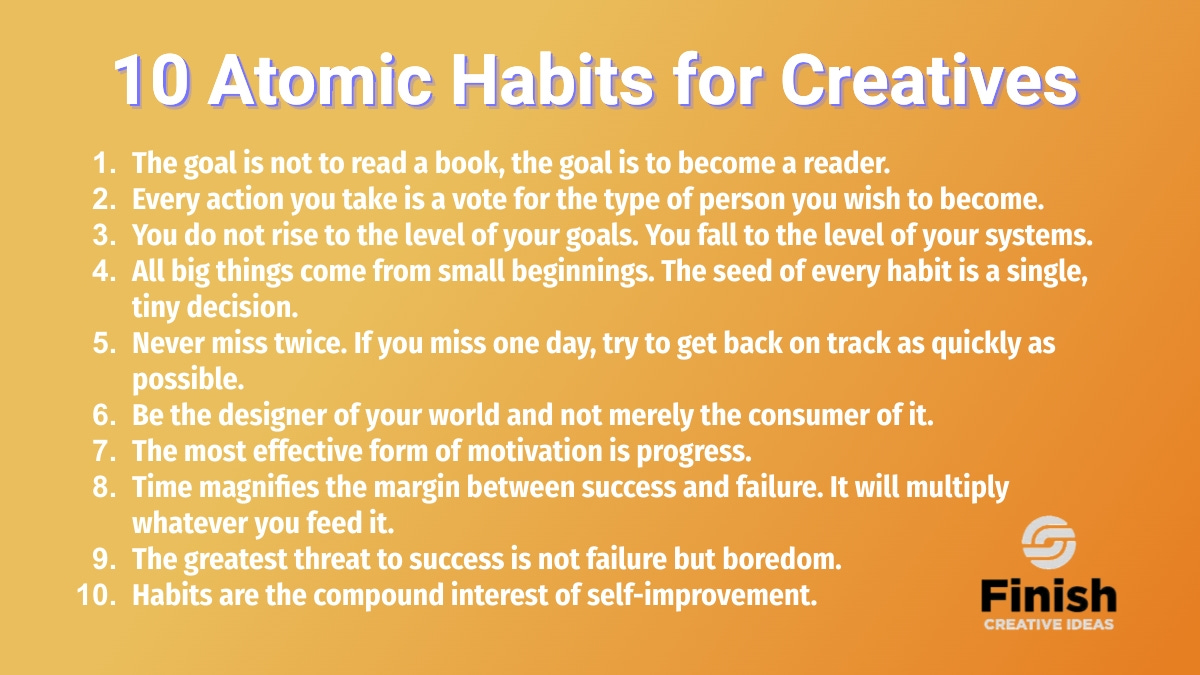 10 Atomic Habits for Creatives

1. The goal is not to read a book, the goal is to become a reader.
2. Every action you take is a vote for the type of person you wish to become.
3. You do not rise to the level of your goals. You fall to the level of your systems.
4. All big things come from small beginnings. The seed of every habit is a single, tiny decision.
5. Never miss twice. If you miss one day, try to get back on track as quickly as possible.
6. Be the designer of your world and not merely the consumer of it.
7. The most effective form of motivation is progress.
8. Time magnifies the margin between success and failure. It will multiply whatever you feed it.
9. The greatest threat to success is not failure but boredom.
10. Habits are the compound interest of self-improvement.

Finish
CREATIVE IDEAS